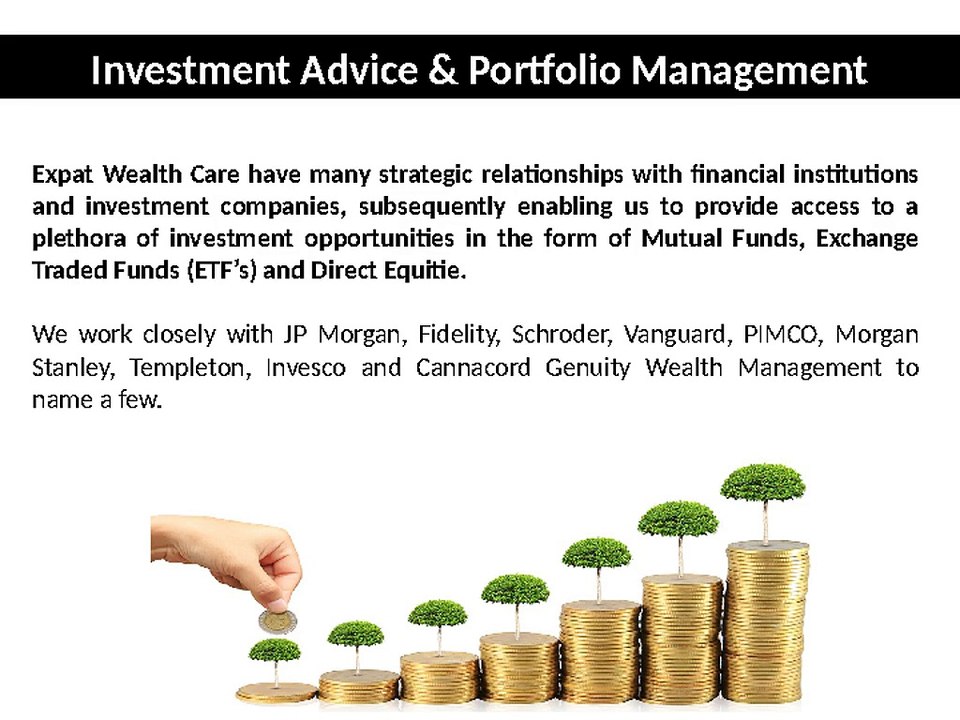 Investment Advice & Portfolio Management

Expat Wealth Care have many strategic relationships with financial institutions and investment companies, subsequently enabling us to provide access to a plethora of investment opportunities in the form of Mutual Funds, Exchange Traded Funds (ETF's) and Direct Equitie.

We work closely with JP Morgan, Fidelity, Schroder, Vanguard, PIMCO, Morgan Stanley, Templeton, Invesco and Cannacord Genuity Wealth Management to name a few.